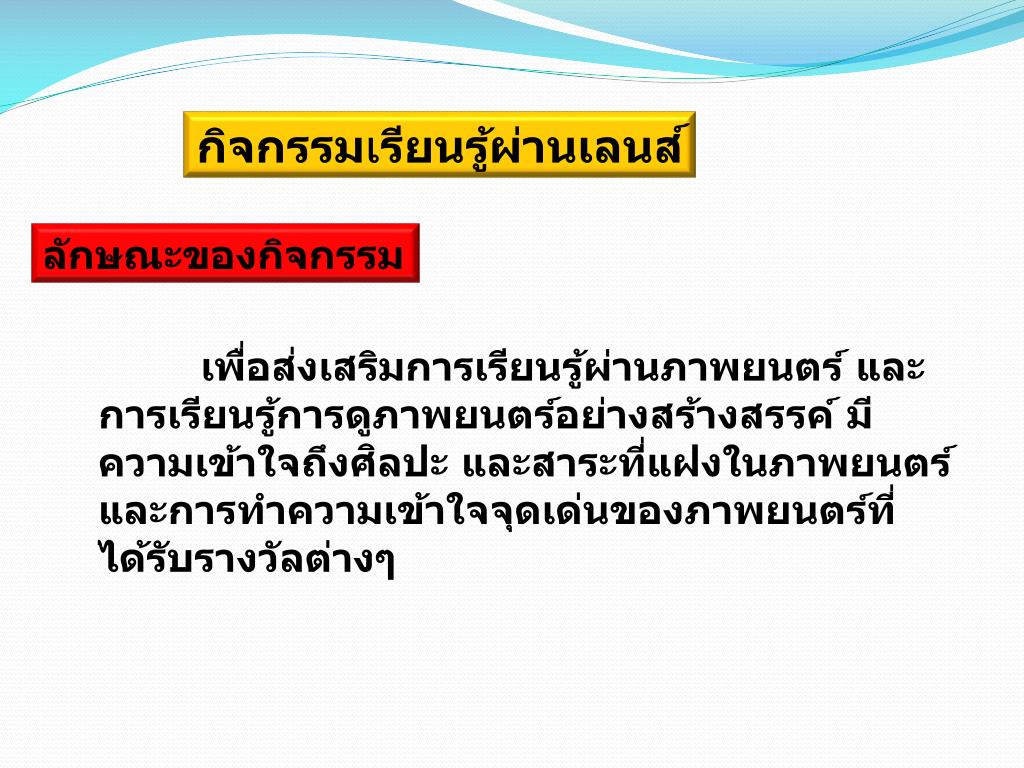 กิจกรรมเรียนรู้ผ่านเลนส์

ลักษณะของกิจกรรม

เพื่อส่งเสริมการเรียนรู้ผ่านภาพยนตร์ และการเรียนรู้การดูภาพยนตร์อย่างสร้างสรรค์ มีความเข้าใจถึงศิลปะ และสาระที่แฝงในภาพยนตร์ และการทำความเข้าใจจุดเด่นของภาพยนตร์ที่ได้รับรางวัลต่างๆ